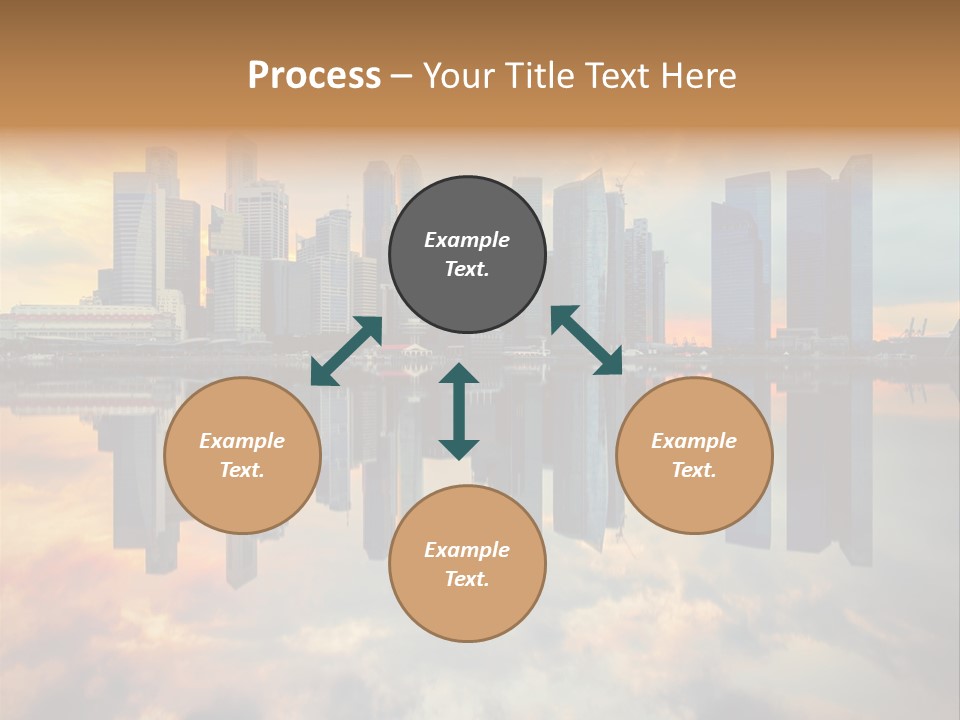 Process – Your Title Text Here

Example Text.

Example Text.

Example Text.

Example Text.